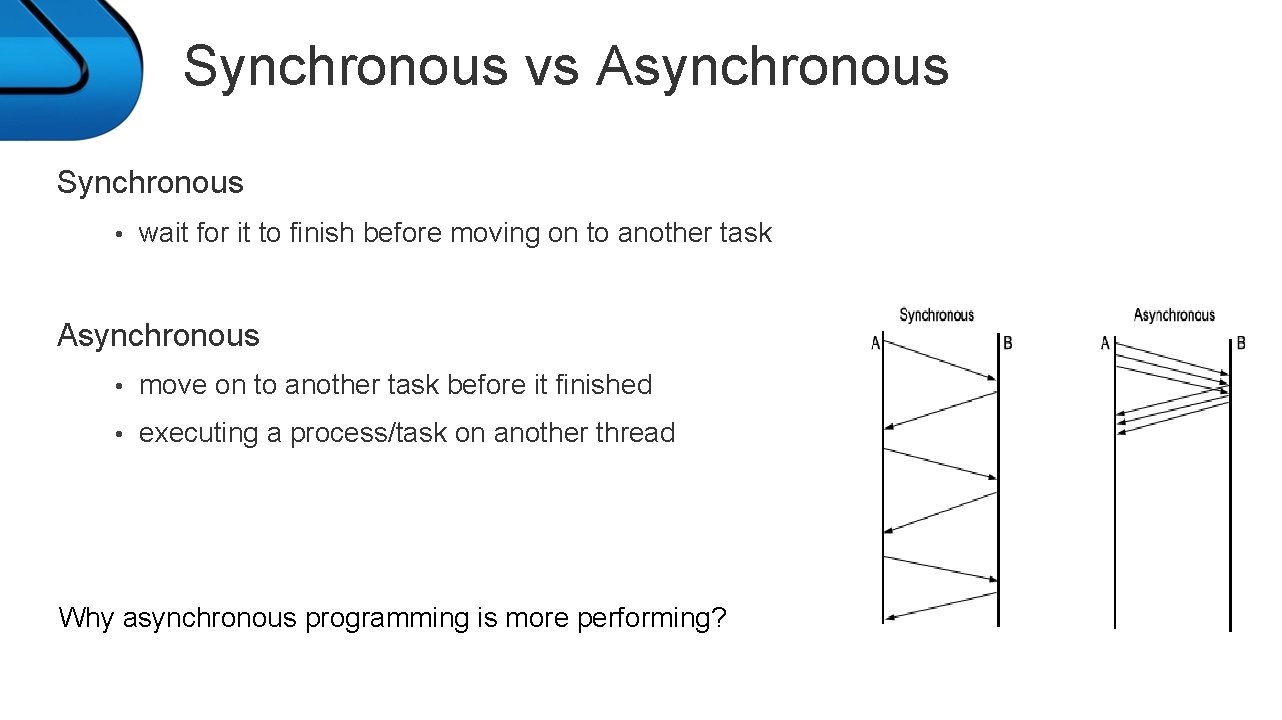 Synchronous vs Asynchronous

Synchronous

• wait for it to finish before moving on to another task

Asynchronous

• move on to another task before it finished

• executing a process/task on another thread

Why asynchronous programming is more performing?

Synchronous

A

B

Asynchronous

A

B